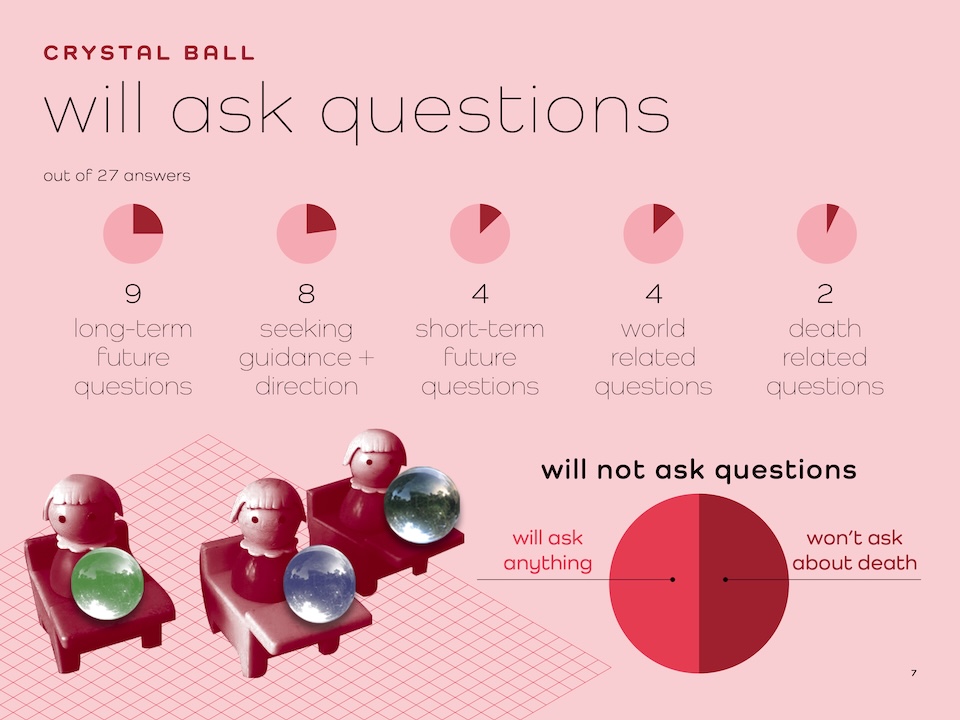 CRYSTAL BALL

will ask questions

out of 27 answers

9
long-term future questions

8
seeking guidance + direction

4
short-term future questions

4
world related questions

2
death related questions

will not ask questions

will ask anything

won't ask about death

7